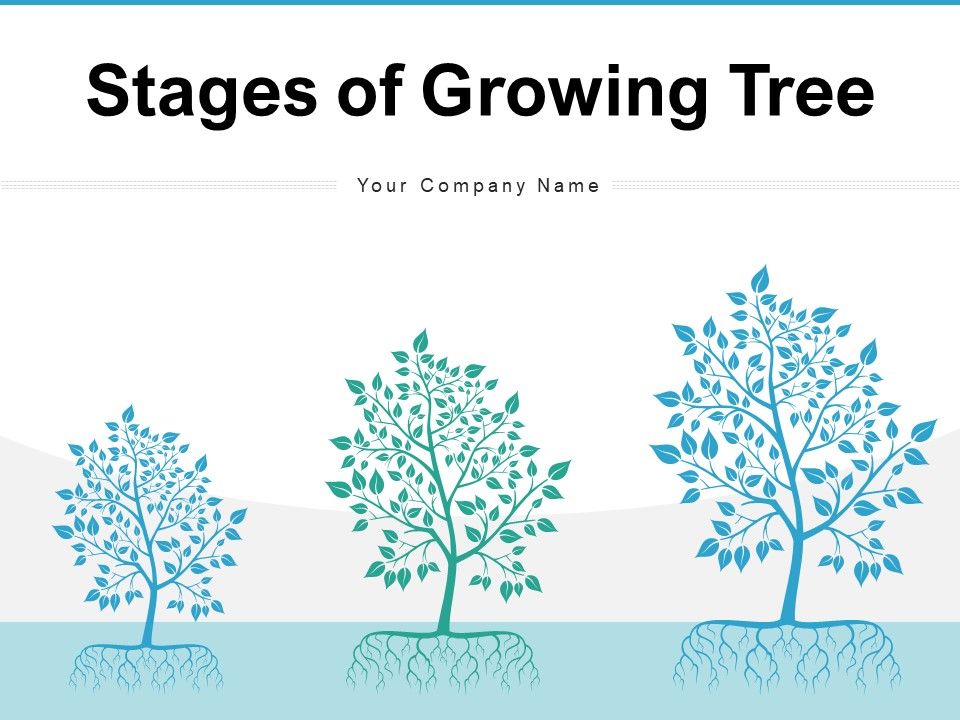 Stages of Growing Tree

Your Company Name